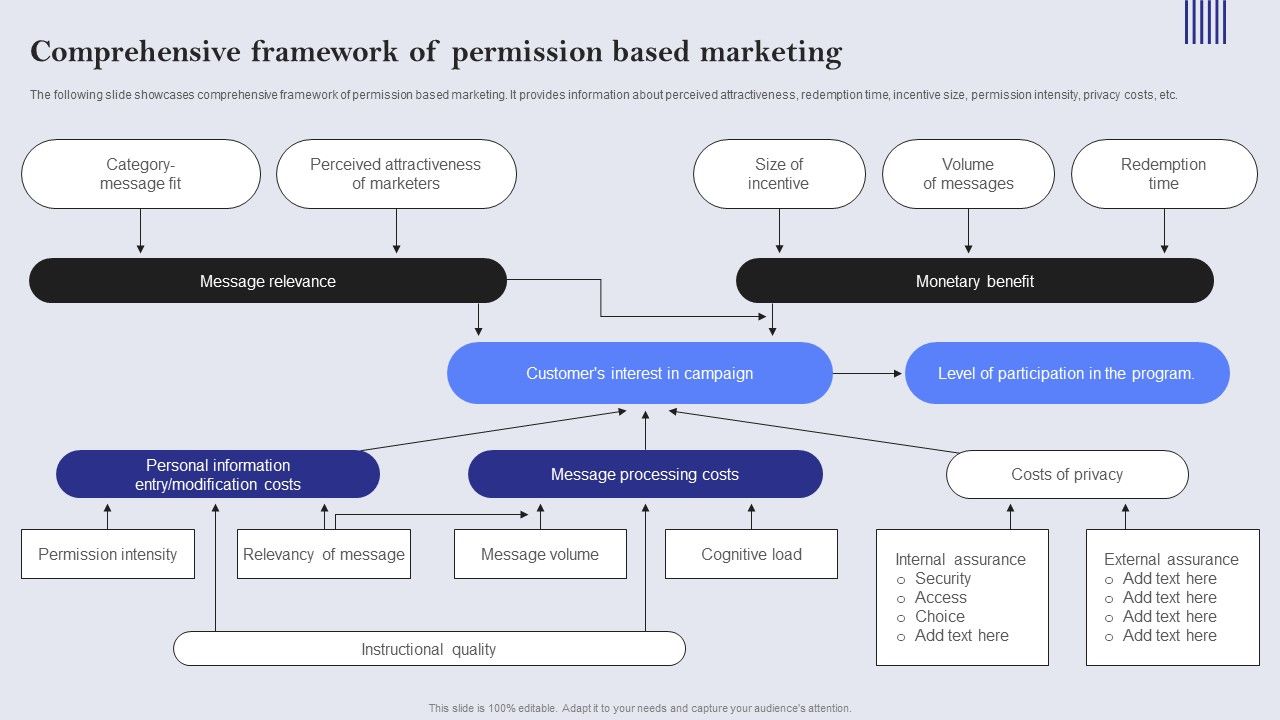 Comprehensive framework of permission based marketing

The following slide showcases comprehensive framework of permission based marketing. It provides information about perceived attractiveness, redemption time, incentive size, permission intensity, privacy costs, etc.

Category-message fit

Perceived attractiveness of marketers

Size of incentive

Volume of messages

Redemption time

Message relevance

Monetary benefit

Customer's interest in campaign

Level of participation in the program.

Personal information entry/modification costs

Message processing costs

Costs of privacy

Permission intensity

Relevancy of message

Message volume

Cognitive load

Internal assurance
○ Security
○ Access
○ Choice
○ Add text here

External assurance
○ Add text here
○ Add text here
○ Add text here
○ Add text here

Instructional quality

This slide is 100% editable. Adapt it to your needs and capture your audience's attention.